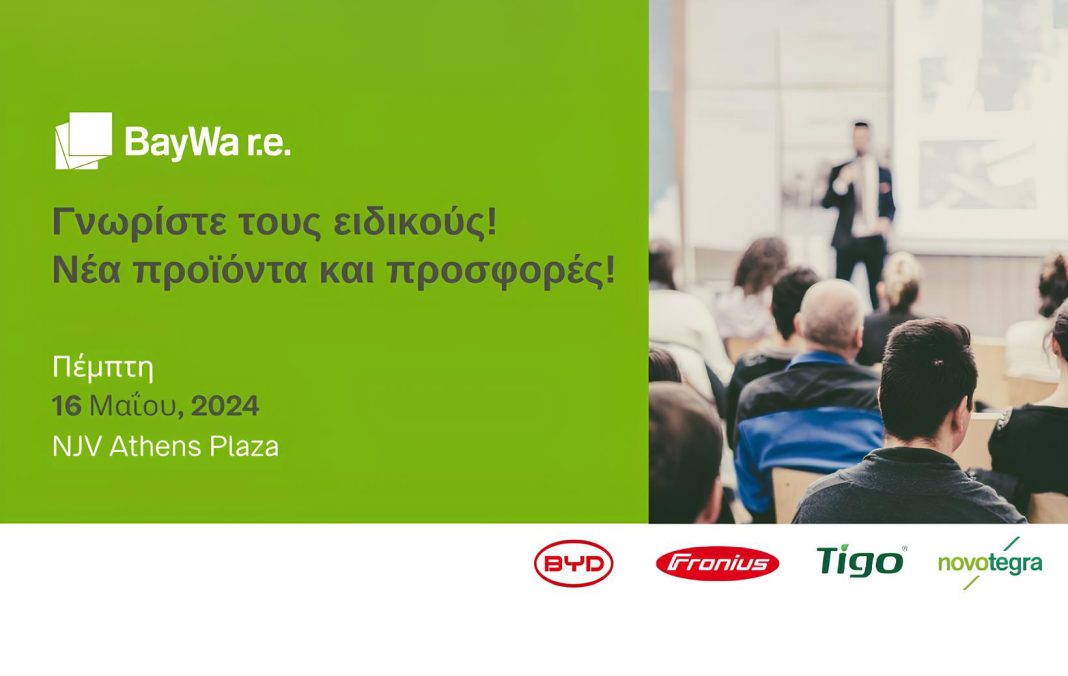 BayWa r.e.

Γνωρίστε τους ειδικούς!
Νέα προϊόντα και προσφορές!

Πέμπτη
16 Μαΐου, 2024
NJV Athens Plaza

BYD
Fronius
Tigo
novotegra